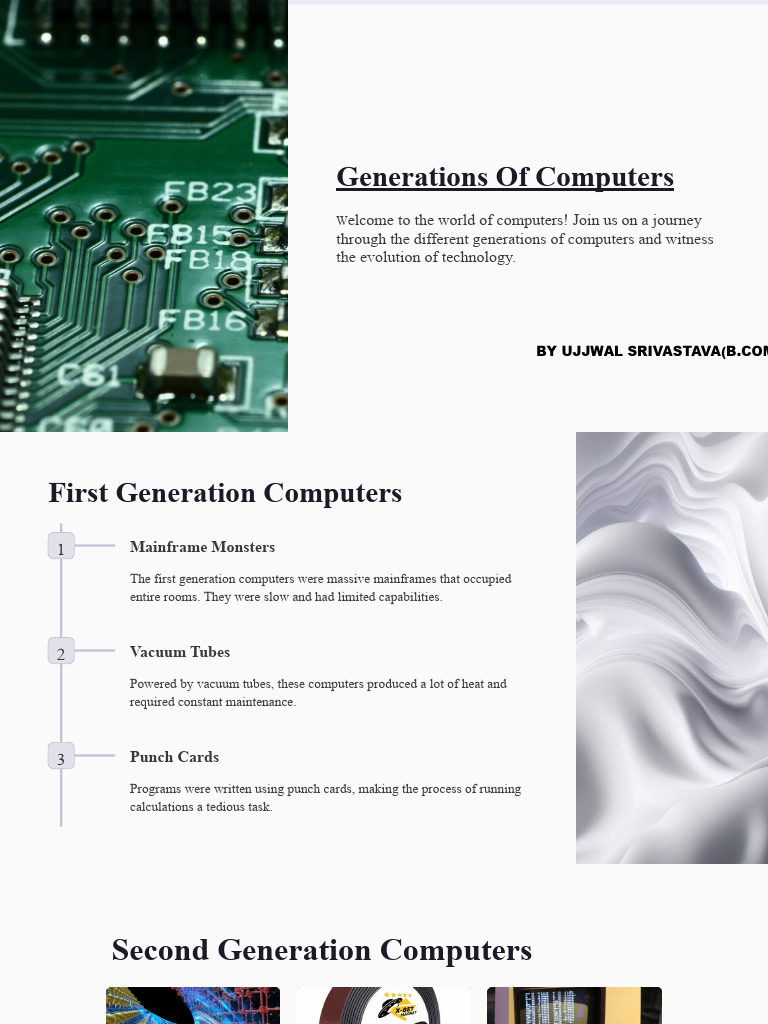 FB23
FB15
FB18
FB16
C61

Generations Of Computers

Welcome to the world of computers! Join us on a journey through the different generations of computers and witness the evolution of technology.

BY UJJWAL SRIVASTAVA(B.COM

First Generation Computers

1

Mainframe Monsters

The first generation computers were massive mainframes that occupied entire rooms. They were slow and had limited capabilities.

2

Vacuum Tubes

Powered by vacuum tubes, these computers produced a lot of heat and required constant maintenance.

3

Punch Cards

Programs were written using punch cards, making the process of running calculations a tedious task.

Second Generation Computers